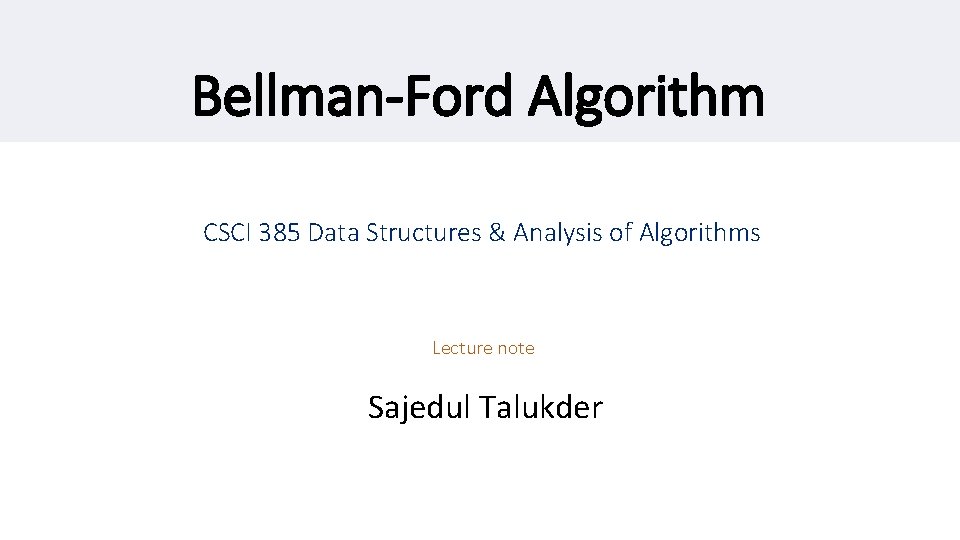 Bellman-Ford Algorithm

CSCI 385 Data Structures & Analysis of Algorithms

Lecture note

Sajedul Talukder